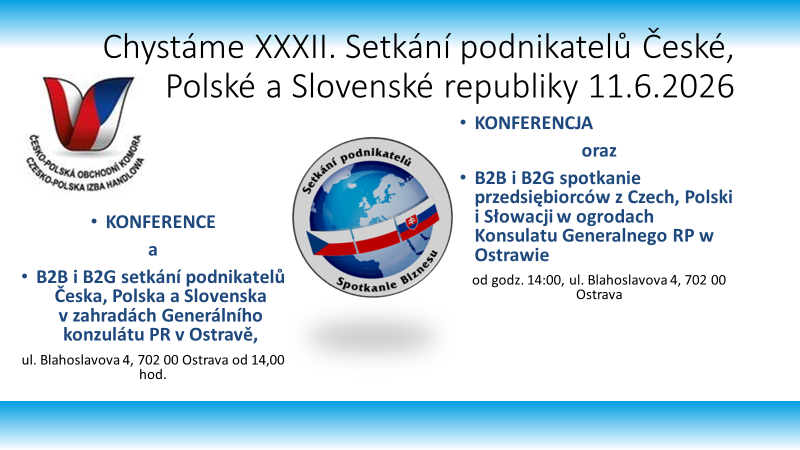 Chystáme XXXII. Setkání podnikatelů České, Polské a Slovenské republiky 11.6.2026

ČESKO-POLSKÁ OBCHODNÍ KOMORA
CZESKO-POLSKA IZBA HANDLOWA

• KONFERENCE
a
• B2B i B2G setkání podnikatelů Česka, Polska a Slovenska v zahradách Generálního konzulátu PR v Ostravě,

ul. Blahoslavova 4, 702 00 Ostrava od 14,00 hod.

Setkání podnikatelů
Spotkanie Biznesu

• KONFERENCJA
oraz
• B2B i B2G spotkanie przedsiębiorców z Czech, Polski i Słowacji w ogrodach Konsulatu Generalnego RP w Ostrawie

od godz. 14:00, ul. Blahoslavova 4, 702 00 Ostrava